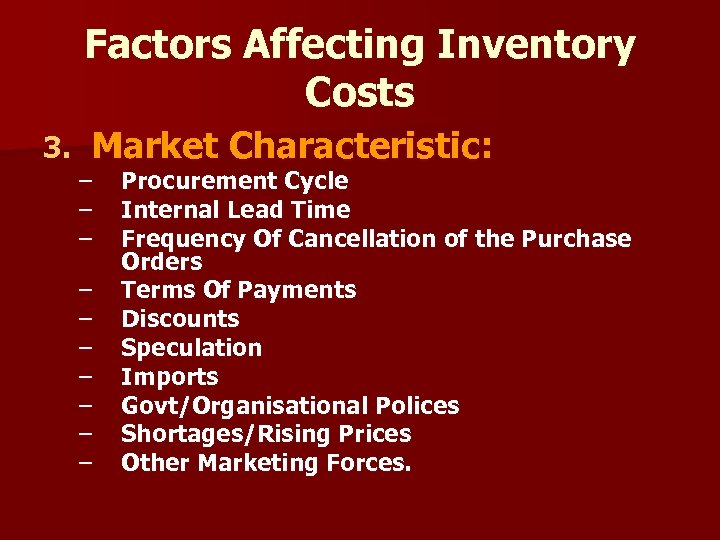 Factors Affecting Inventory Costs

3. Market Characteristic:

– Procurement Cycle
– Internal Lead Time
– Frequency Of Cancellation of the Purchase Orders
– Terms Of Payments
– Discounts
– Speculation
– Imports
– Govt/Organisational Polices
– Shortages/Rising Prices
– Other Marketing Forces.